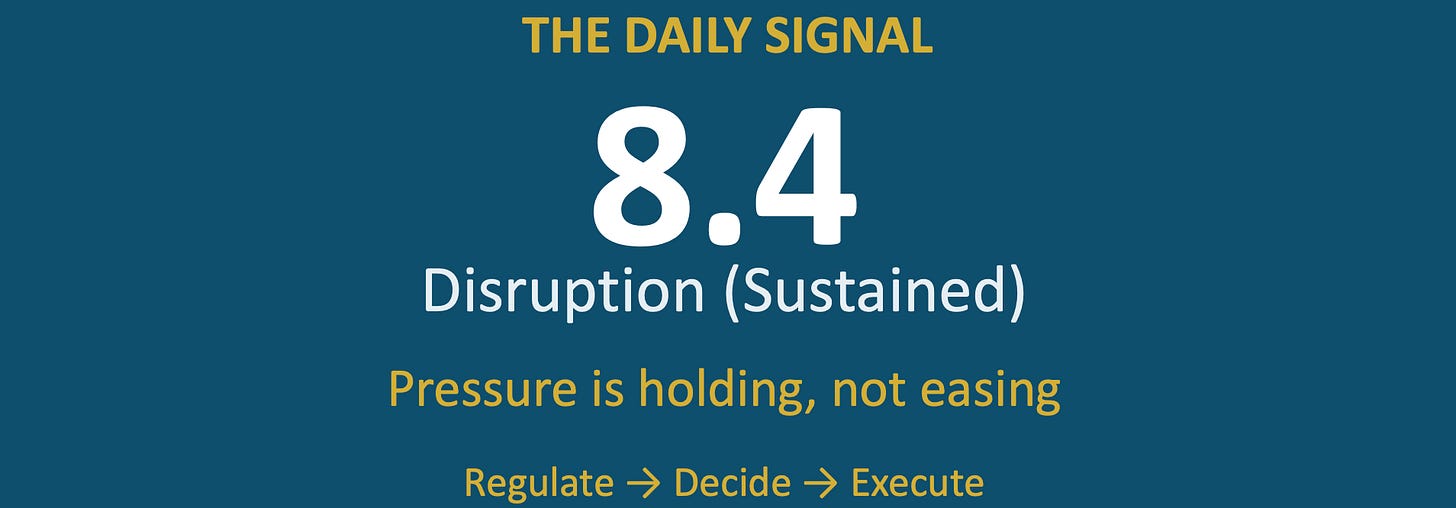 THE DAILY SIGNAL

8.4

Disruption (Sustained)

Pressure is holding, not easing

Regulate → Decide → Execute